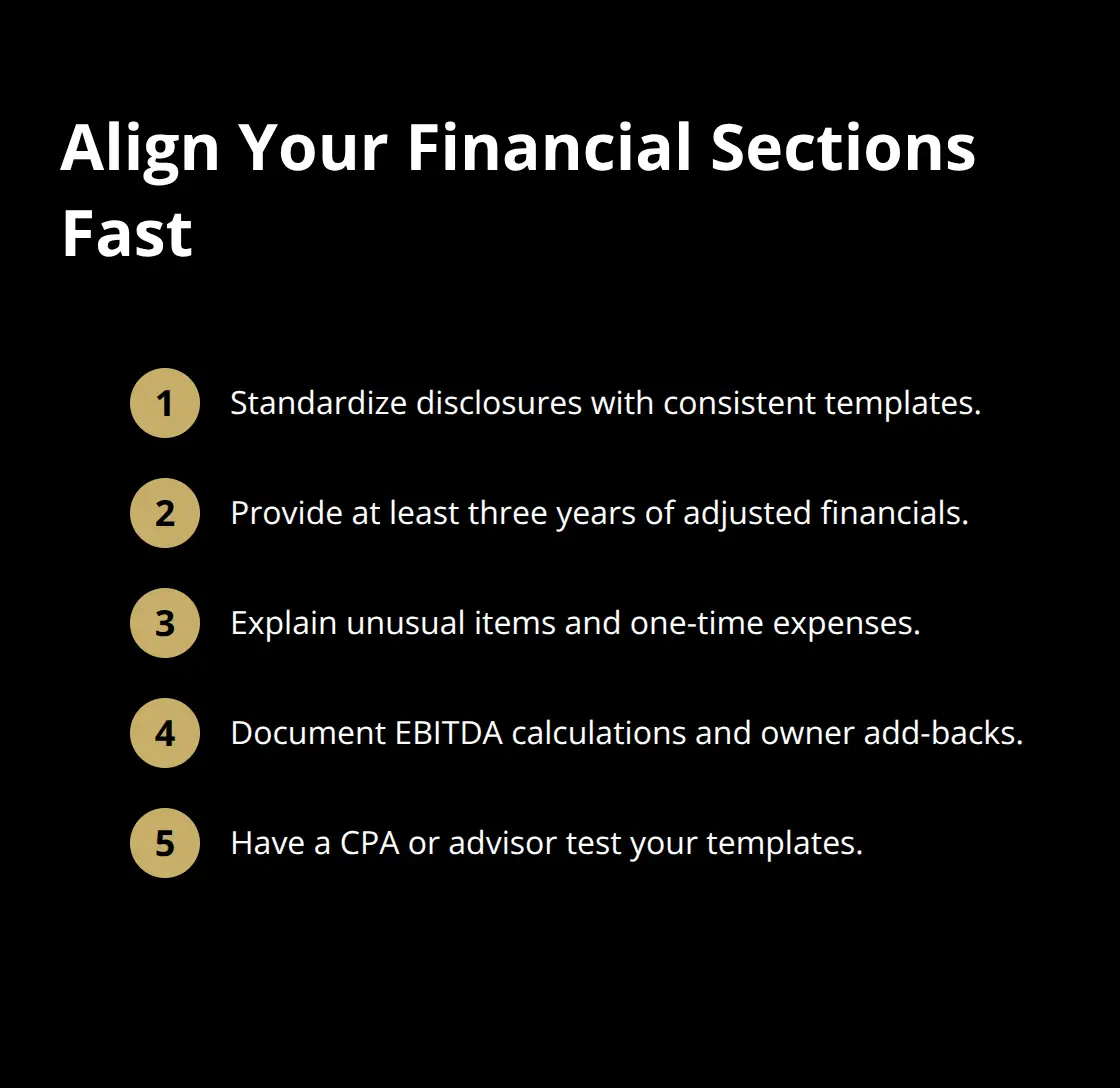 Align Your Financial Sections Fast

1 Standardize disclosures with consistent templates.

2 Provide at least three years of adjusted financials.

3 Explain unusual items and one-time expenses.

4 Document EBITDA calculations and owner add-backs.

5 Have a CPA or advisor test your templates.